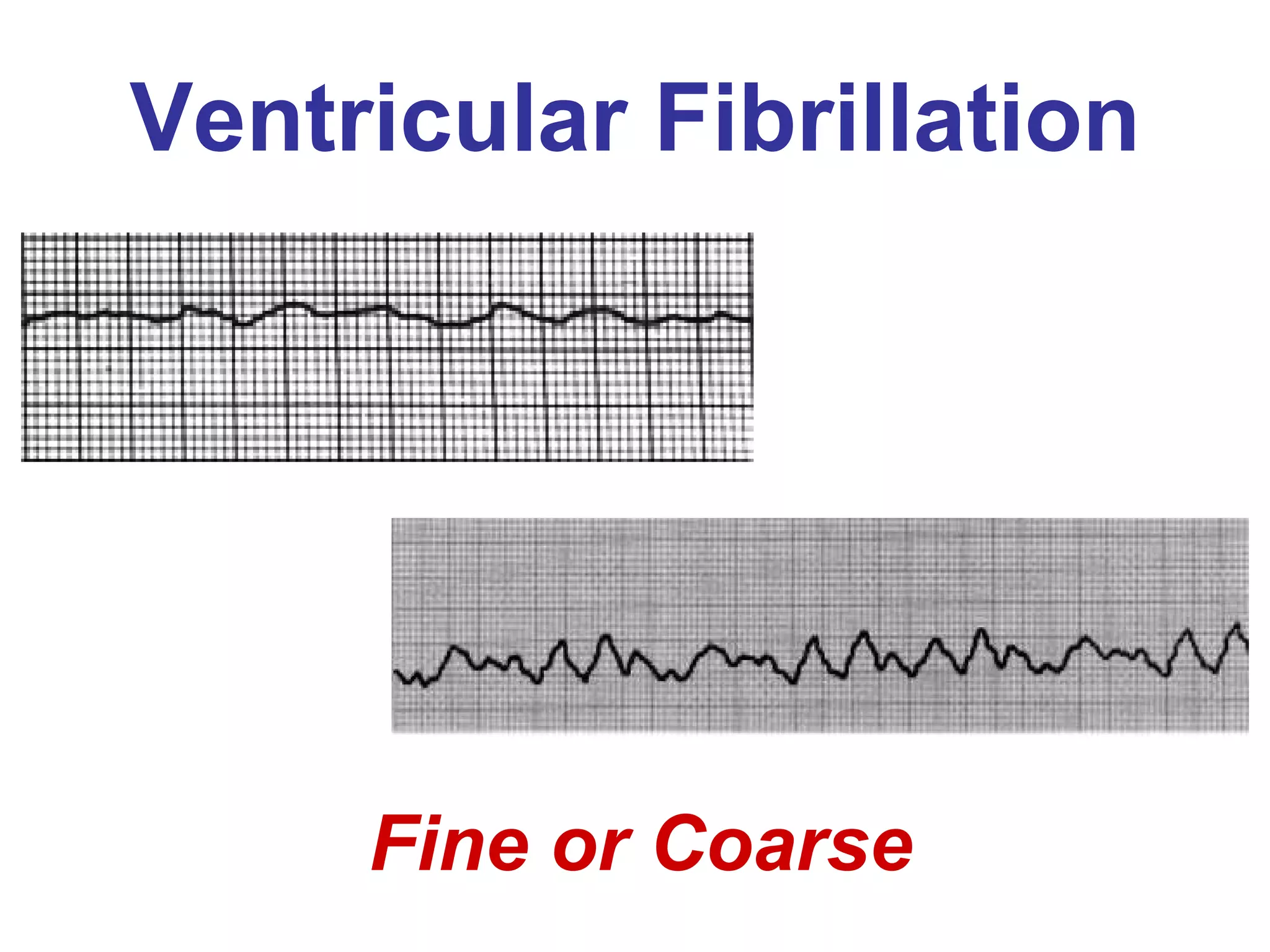 Ventricular Fibrillation

Fine or Coarse